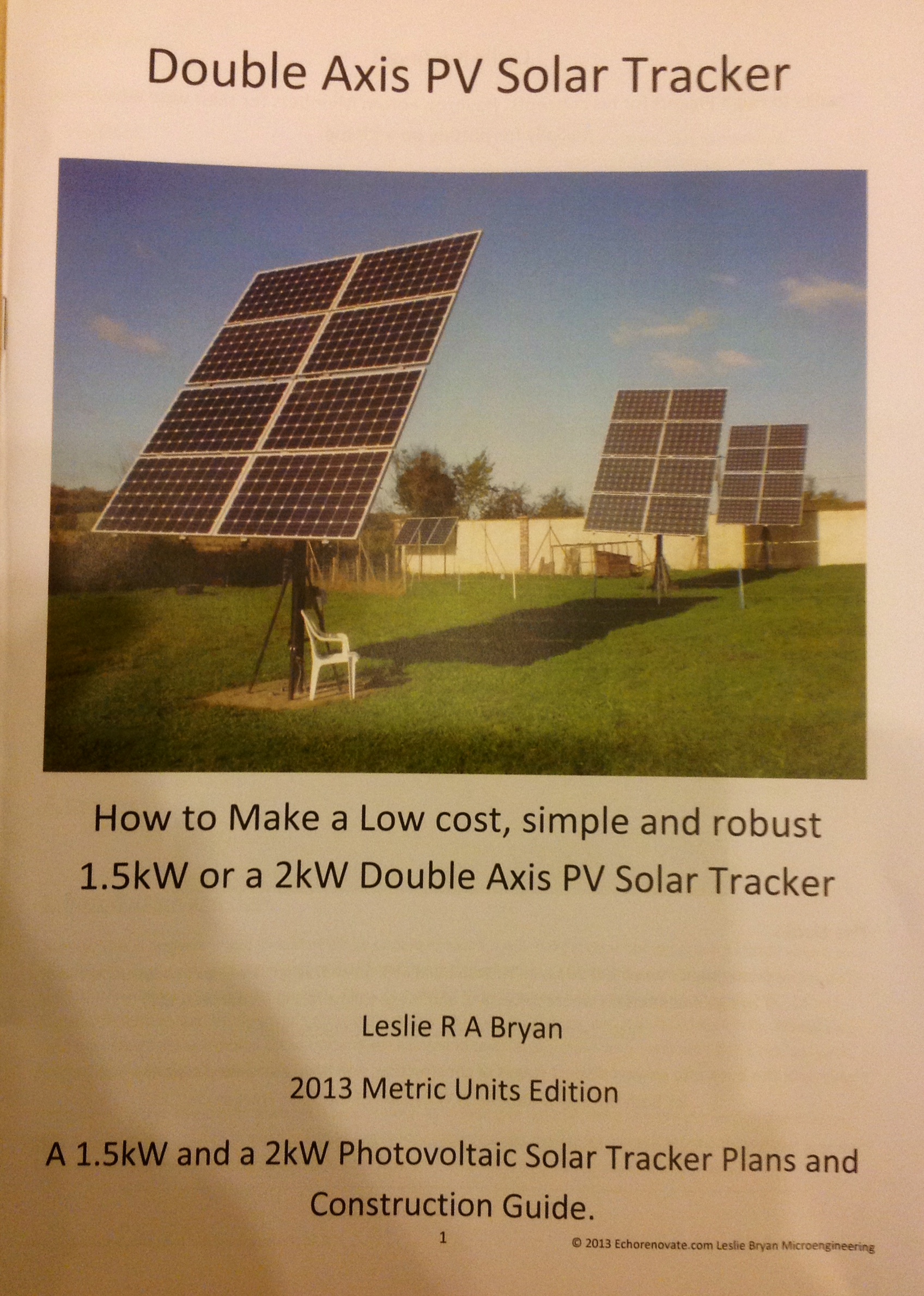 Double Axis PV Solar Tracker

How to Make a Low cost, simple and robust 1.5kW or a 2kW Double Axis PV Solar Tracker

Leslie R A Bryan

2013 Metric Units Edition

A 1.5kW and a 2kW Photovoltaic Solar Tracker Plans and Construction Guide.

1

© 2013 Echorenovate.com Leslie Bryan Microengineering